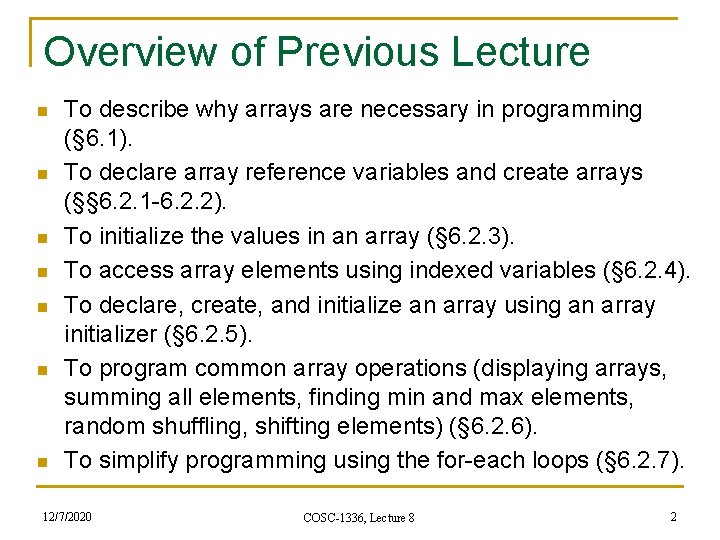 Overview of Previous Lecture

- To describe why arrays are necessary in programming (§6.1).
- To declare array reference variables and create arrays (§§6.2.1-6.2.2).
- To initialize the values in an array (§6.2.3).
- To access array elements using indexed variables (§6.2.4).
- To declare, create, and initialize an array using an array initializer (§6.2.5).
- To program common array operations (displaying arrays, summing all elements, finding min and max elements, random shuffling, shifting elements) (§6.2.6).
- To simplify programming using the for-each loops (§6.2.7).

12/7/2020

COSC-1336, Lecture 8

2